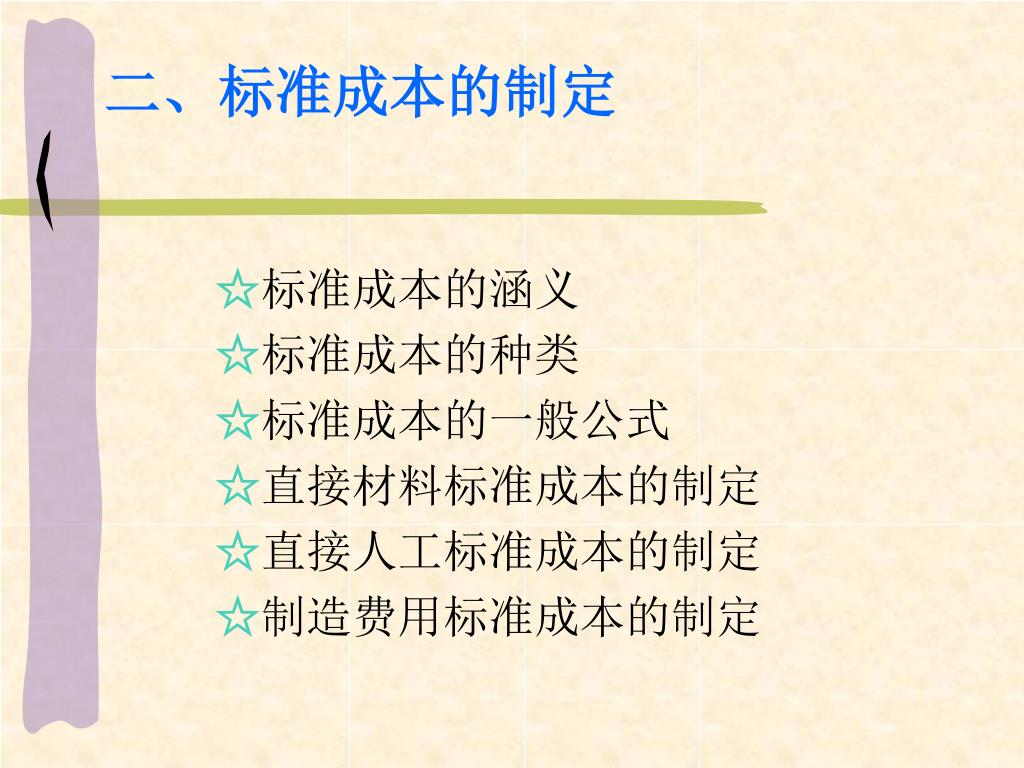 二、标准成本的制定

☆标准成本的涵义
☆标准成本的种类
☆标准成本的一般公式
☆直接材料标准成本的制定
☆直接人工标准成本的制定
☆制造费用标准成本的制定